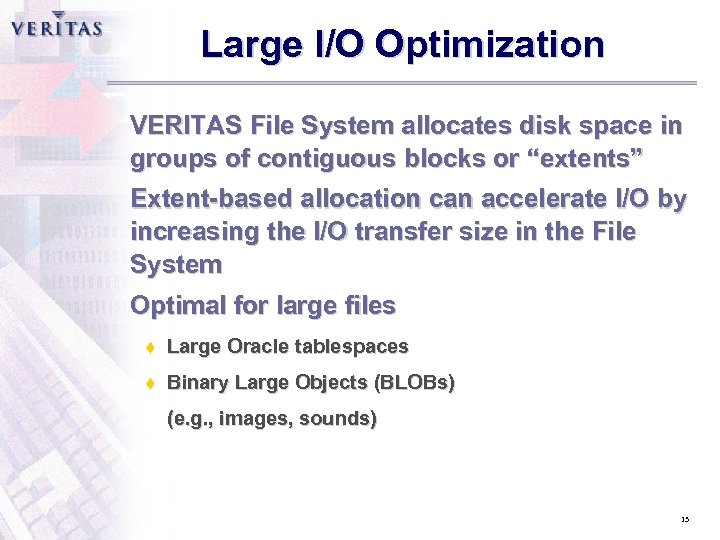 VERITAS

Large I/O Optimization

VERITAS File System allocates disk space in groups of contiguous blocks or “extents”

Extent-based allocation can accelerate I/O by increasing the I/O transfer size in the File System

Optimal for large files

Large Oracle tablespaces

Binary Large Objects (BLOBs)
(e.g., images, sounds)

15